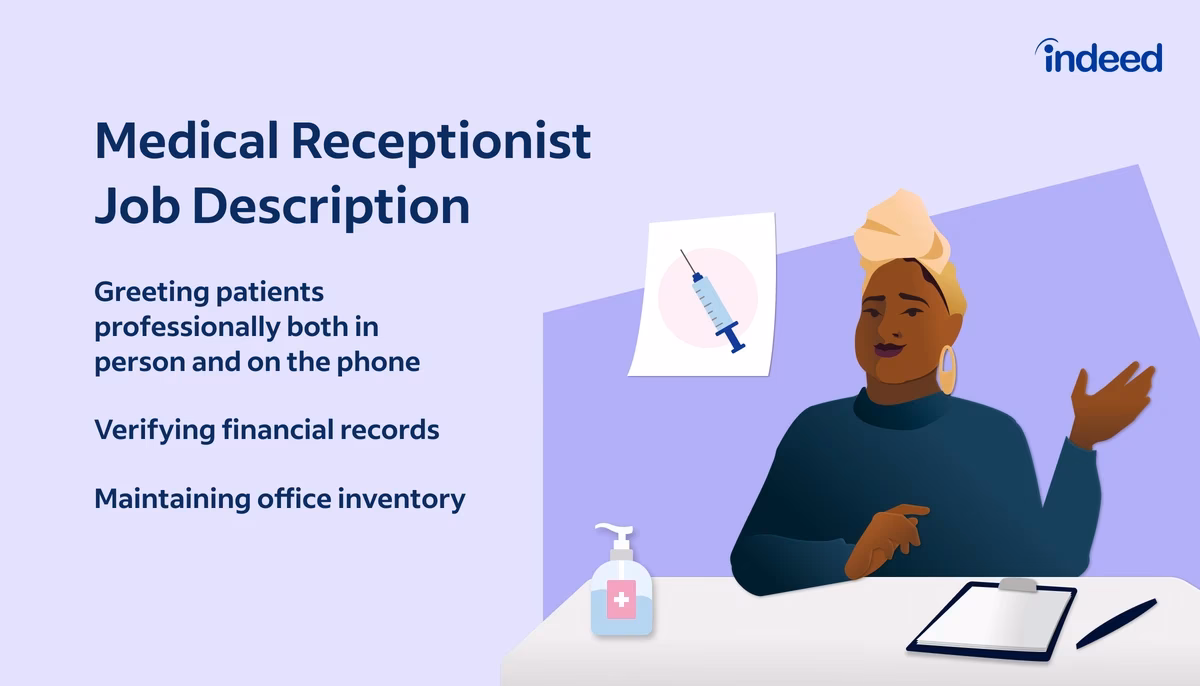 indeed

Medical Receptionist Job Description

Greeting patients professionally both in person and on the phone

Verifying financial records

Maintaining office inventory